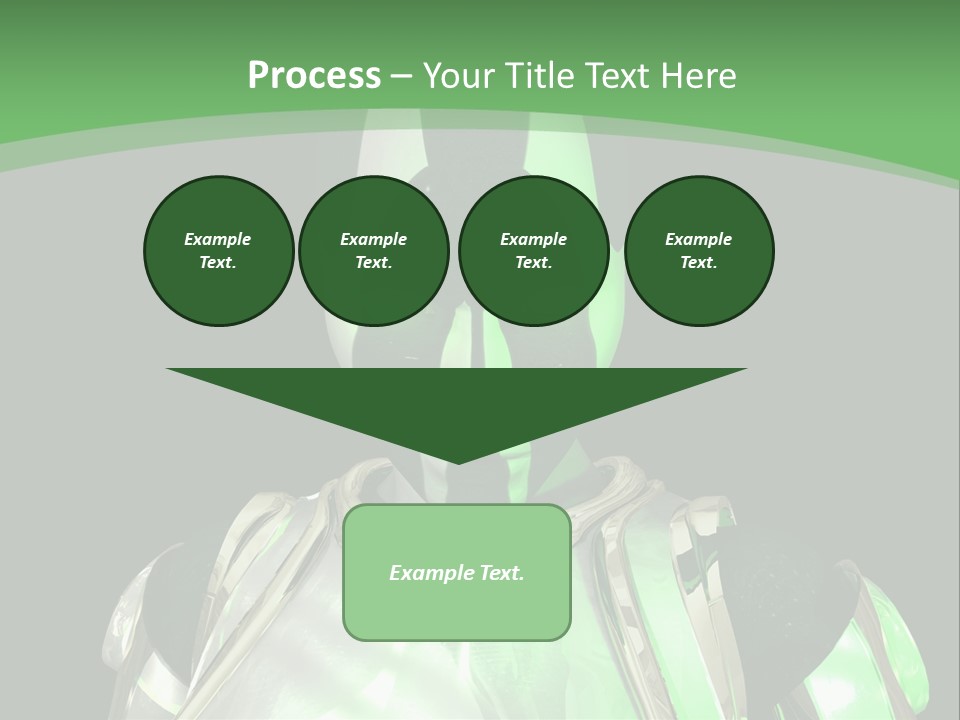 Process – Your Title Text Here

Example Text.

Example Text.

Example Text.

Example Text.

Example Text.